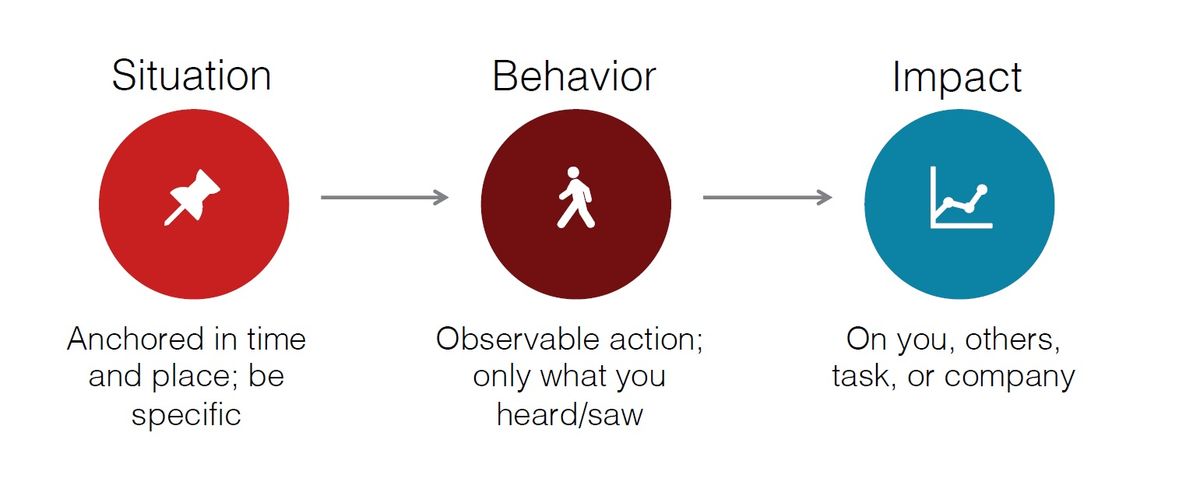 Situation

Anchored in time and place; be specific

Behavior

Observable action; only what you heard/saw

Impact

On you, others, task, or company